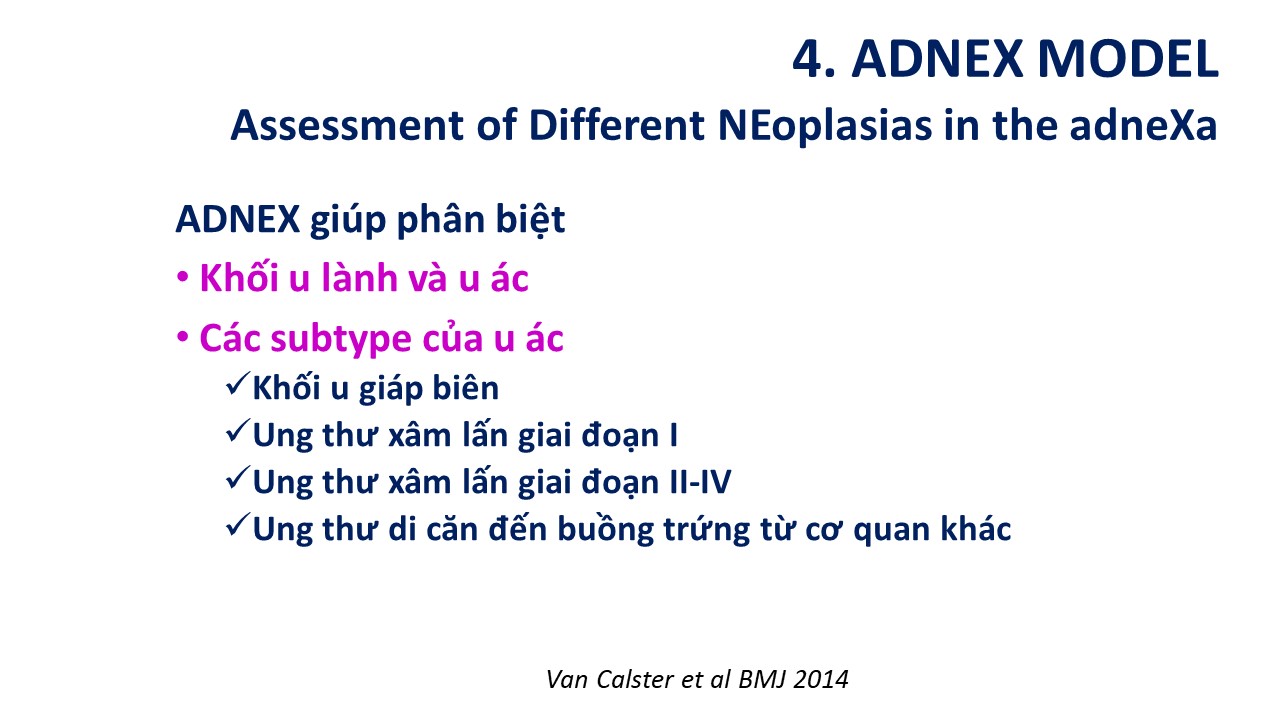 4. ADNEX MODEL
Assessment of Different NEoplasias in the adneXa

ADNEX giúp phân biệt
• Khối u lành và u ác
• Các subtype của u ác
✓Khối u giáp biên
✓Ung thư xâm lấn giai đoạn I
✓Ung thư xâm lấn giai đoạn II-IV
✓Ung thư di căn đến buồng trứng từ cơ quan khác

Van Calster et al BMJ 2014